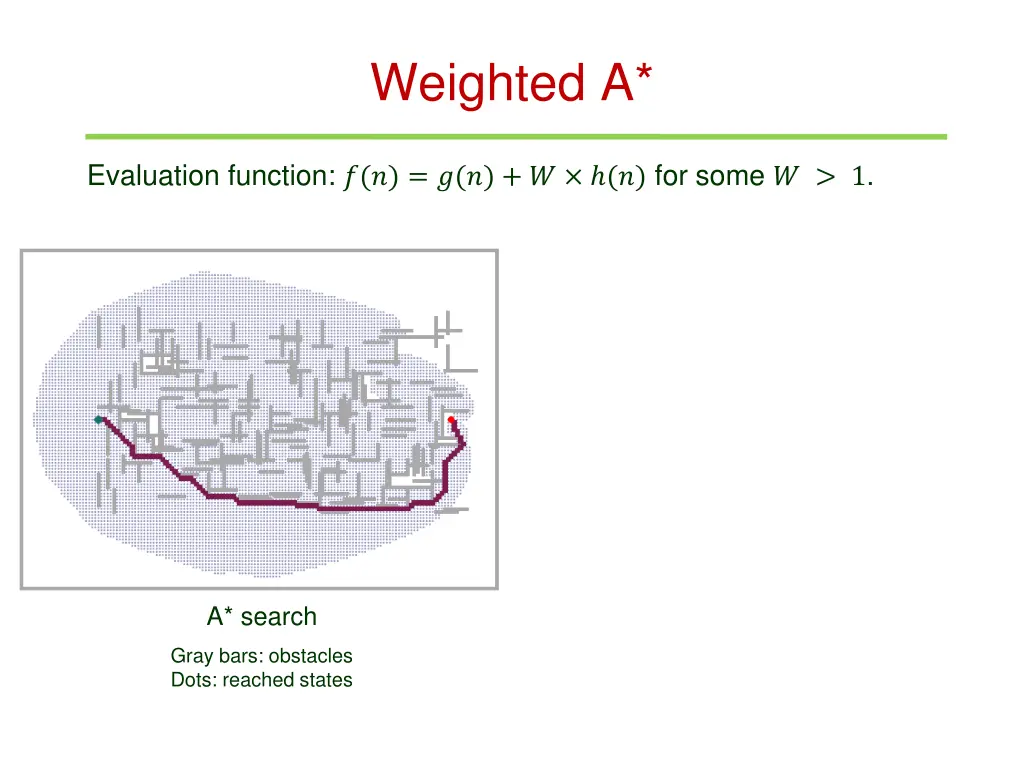 Weighted A*

Evaluation function: $f(n) = g(n) + W \times h(n)$ for some $W > 1$.

A* search

Gray bars: obstacles
Dots: reached states